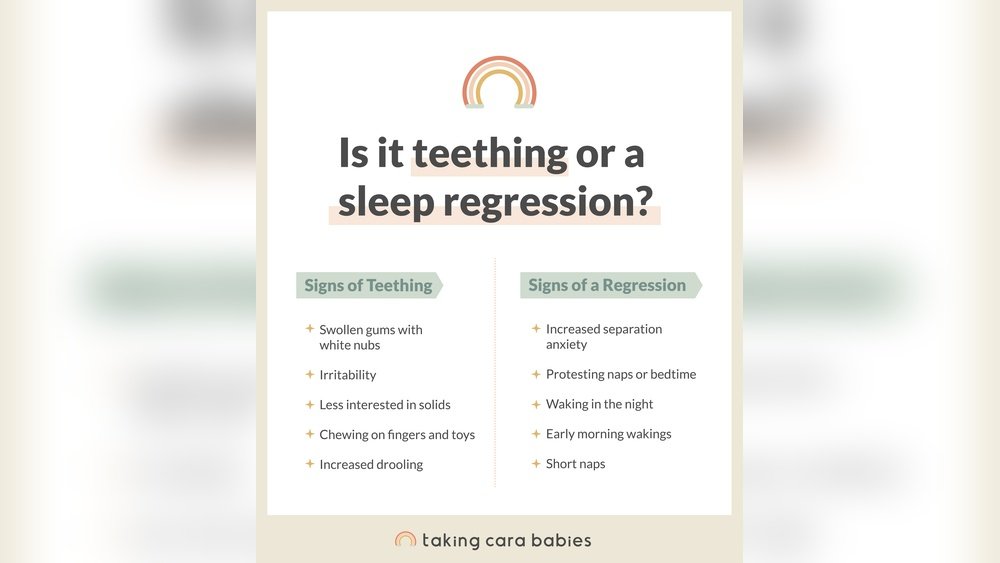 Is it teething or a sleep regression?

Signs of Teething

+ Swollen gums with white nubs
+ Irritability
+ Less interested in solids
+ Chewing on fingers and toys
+ Increased drooling

Signs of a Regression

+ Increased separation anxiety
+ Protesting naps or bedtime
+ Waking in the night
+ Early morning wakings
+ Short naps

taking cara babies